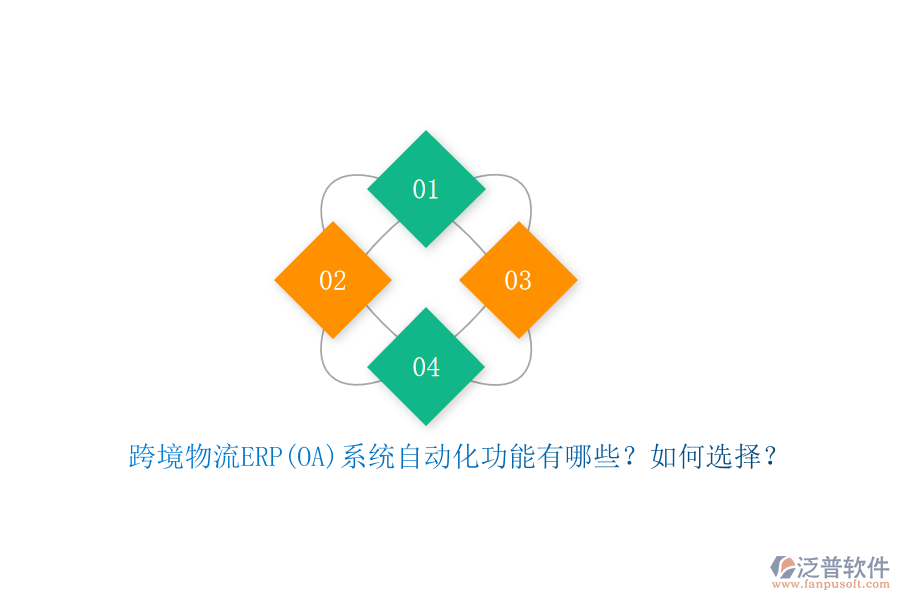 01

02

03

04

跨境物流ERP(OA)系统自动化功能有哪些？如何选择？

泛普软件
www.fanpusoft.com